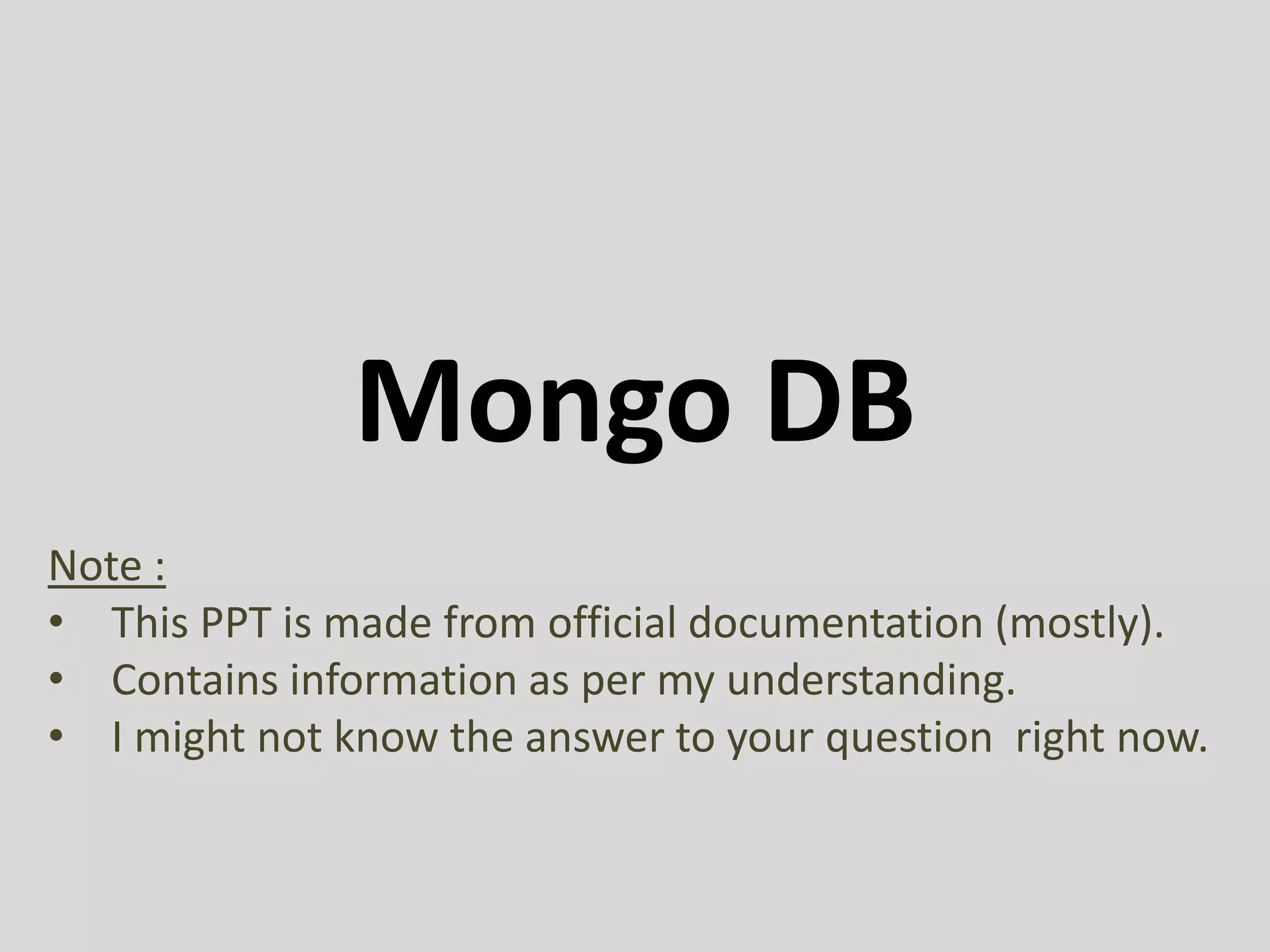 Mongo DB

Note :
• This PPT is made from official documentation (mostly).
• Contains information as per my understanding.
• I might not know the answer to your question right now.